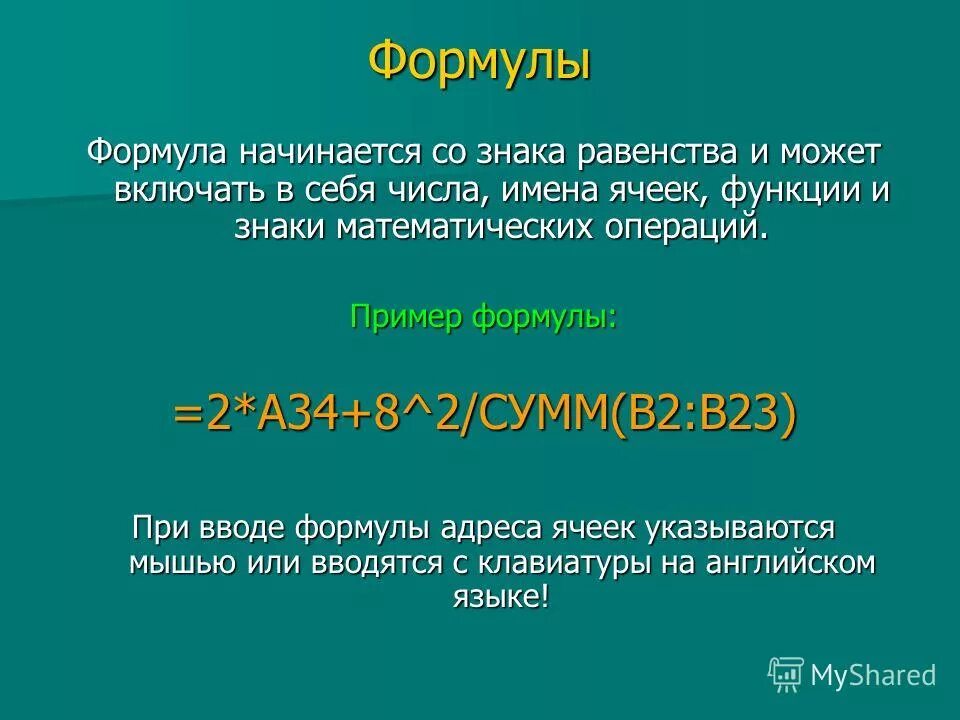 Формулы

Формула начинается со знака равенства и может включать в себя числа, имена ячеек, функции и знаки математических операций.

Пример формулы:

=2*A34+8^2/СУММ(B2:B23)

При вводе формулы адреса ячеек указываются мышью или вводятся с клавиатуры на английском языке!

MyShared